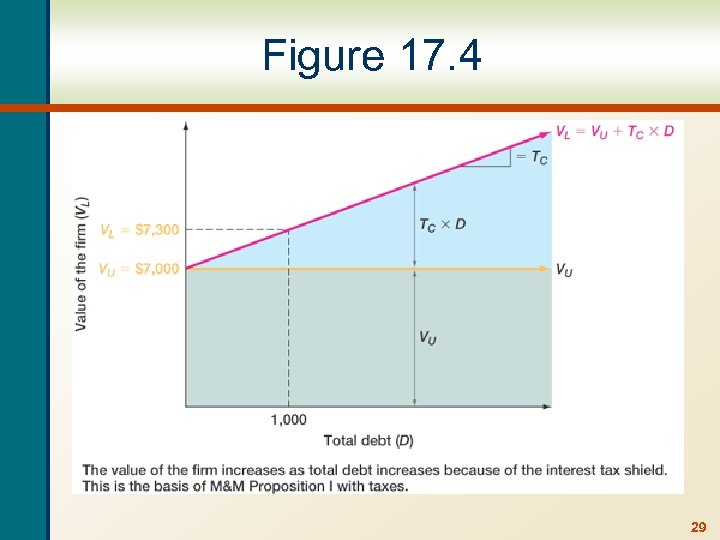 Figure 17.4

$V_L = V_U + T_C \times D$

$= T_C$

Value of the firm ($V_L$)

$V_L = \$7,300$

$V_U = \$7,000$

$T_C \times D$

$V_U$

$V_U$

1,000

Total debt ($D$)

The value of the firm increases as total debt increases because of the interest tax shield. This is the basis of M&M Proposition I with taxes.

29